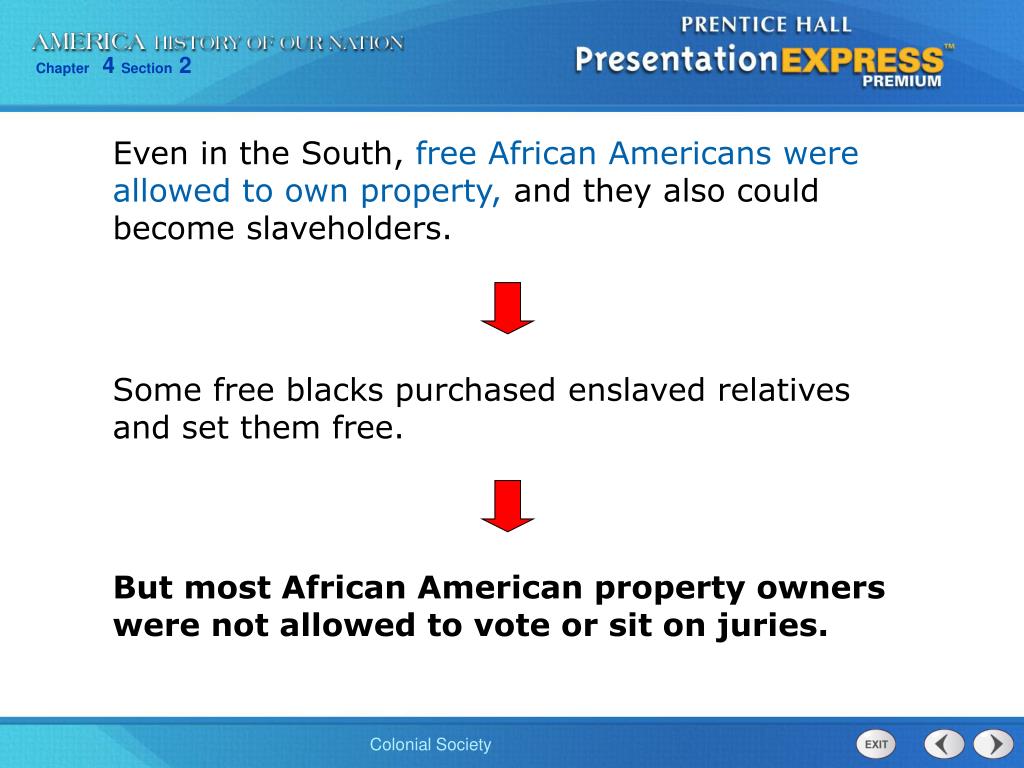 AMERICA HISTORY OF OUR NATION
Chapter 4 Section 2

PRENTICE HALL
PresentationEXPRESS™
PREMIUM

Even in the South, free African Americans were allowed to own property, and they also could become slaveholders.

Some free blacks purchased enslaved relatives and set them free.

But most African American property owners were not allowed to vote or sit on juries.

Colonial Society

EXIT